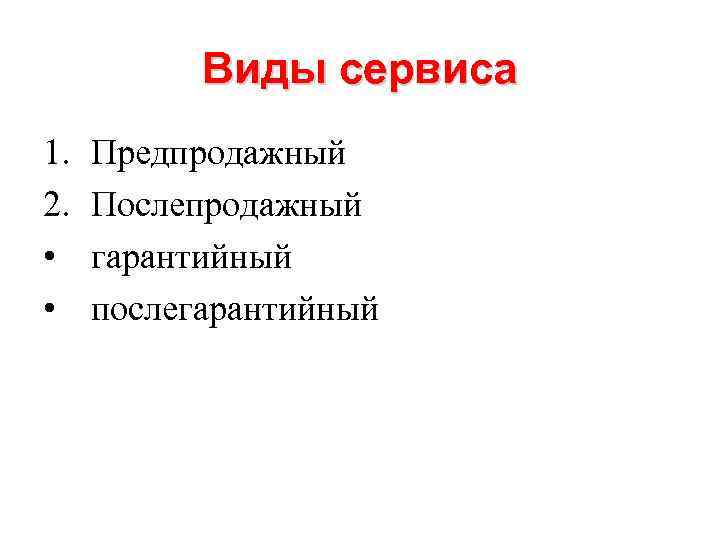 Виды сервиса

1. Предпродажный
2. Послепродажный
• гарантийный
• послегарантийный